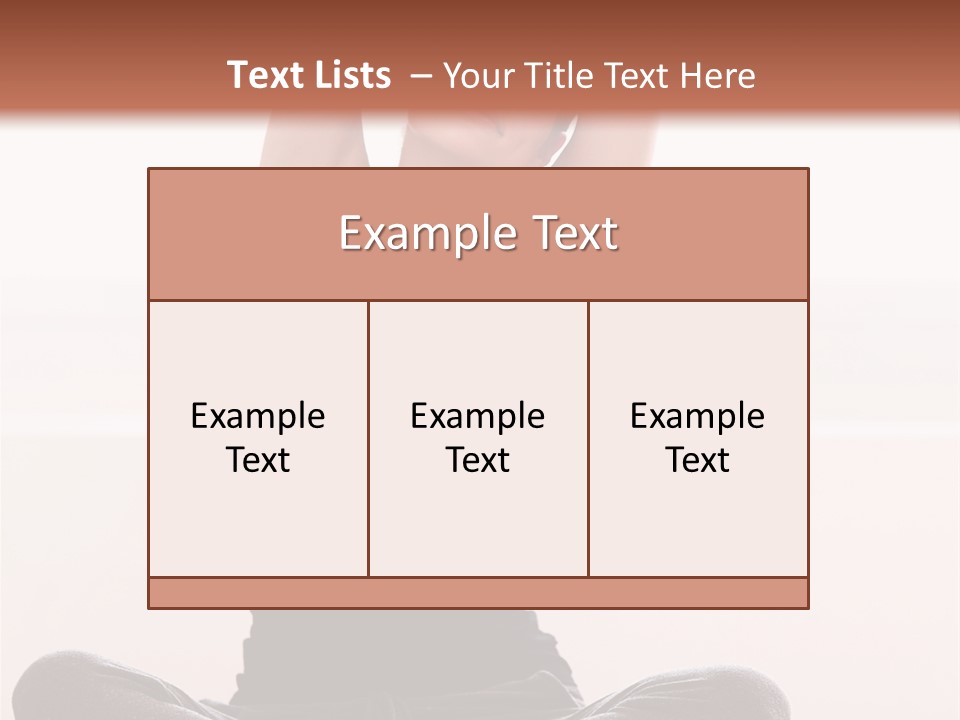 Text Lists – Your Title Text Here

Example Text

Example Text

Example Text

Example Text